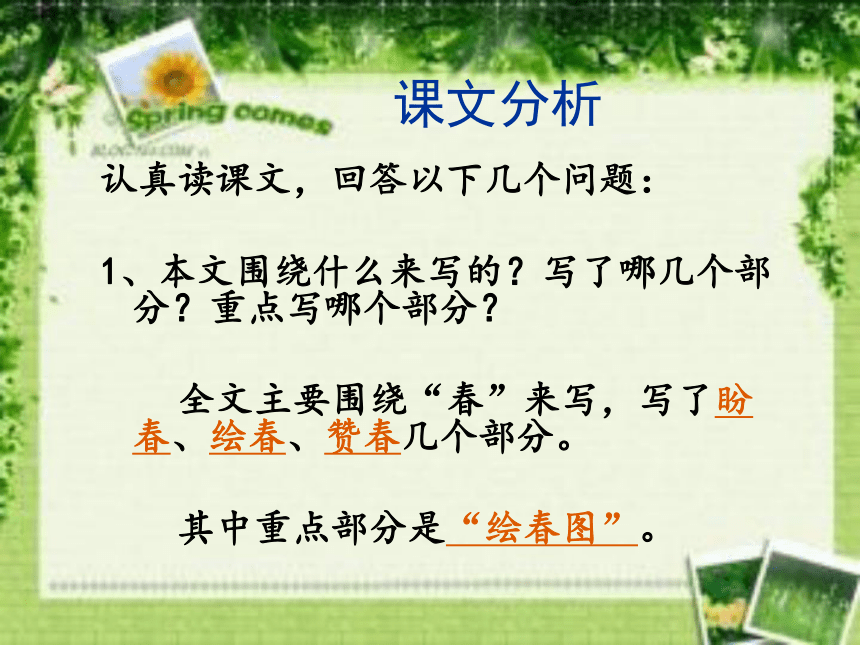 Spring comes

课文分析

认真读课文，回答以下几个问题：

1、本文围绕什么来写的？写了哪几个部分？重点写哪个部分？

全文主要围绕“春”来写，写了盼春、绘春、赞春几个部分。

其中重点部分是“绘春图”。